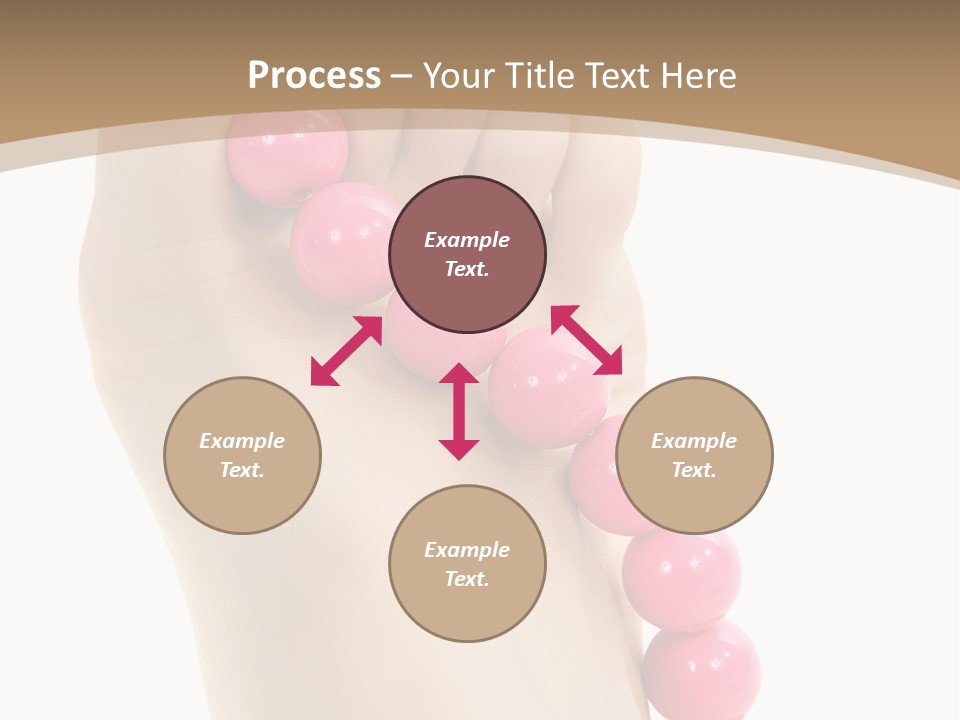 Process – Your Title Text Here

Example Text.

Example Text.

Example Text.

Example Text.